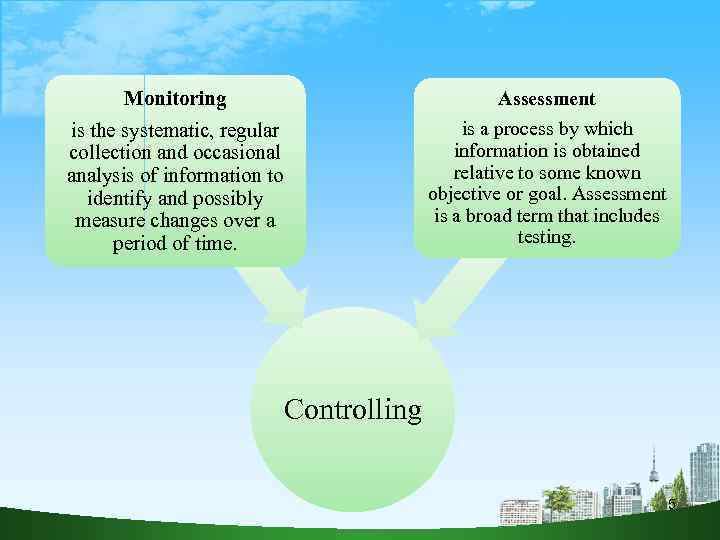 Monitoring
is the systematic, regular collection and occasional analysis of information to identify and possibly measure changes over a period of time.

Assessment
is a process by which information is obtained relative to some known objective or goal. Assessment is a broad term that includes testing.

Controlling

5